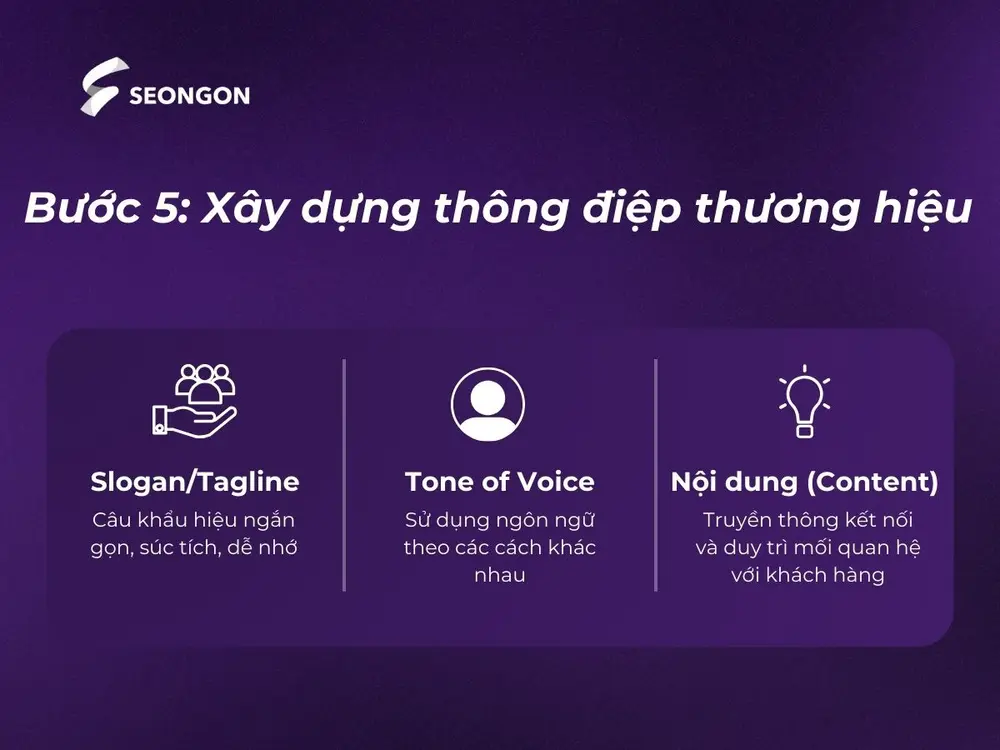 SEONGON

Bước 5: Xây dựng thông điệp thương hiệu

Slogan/Tagline
Câu khẩu hiệu ngắn gọn, súc tích, dễ nhớ

Tone of Voice
Sử dụng ngôn ngữ theo các cách khác nhau

Nội dung (Content)
Truyền thông kết nối và duy trì mối quan hệ với khách hàng